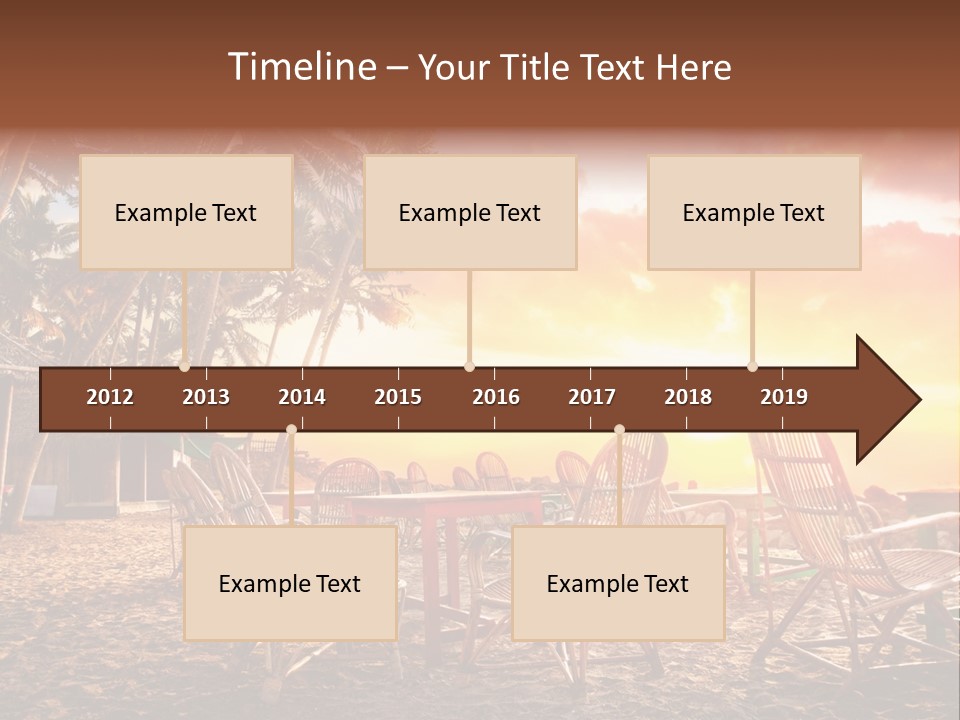 Timeline – Your Title Text Here

Example Text

Example Text

Example Text

2012 2013 2014 2015 2016 2017 2018 2019

Example Text

Example Text